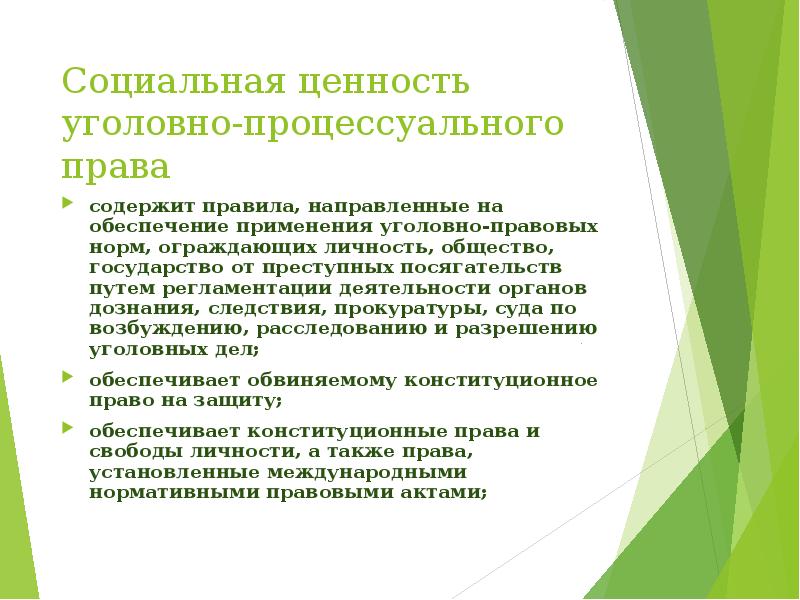 Социальная ценность уголовно-процессуального права

содержит правила, направленные на обеспечение применения уголовно-правовых норм, ограждающих личность, общество, государство от преступных посягательств путем регламентации деятельности органов дознания, следствия, прокуратуры, суда по возбуждению, расследованию и разрешению уголовных дел;

обеспечивает обвиняемому конституционное право на защиту;

обеспечивает конституционные права и свободы личности, а также права, установленные международными нормативными правовыми актами;